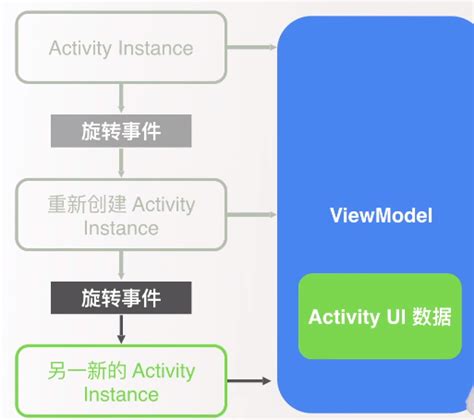 Activity Instance

旋转事件

重新创建 Activity Instance

旋转事件

另一新的 Activity Instance

ViewModel

Activity UI 数据